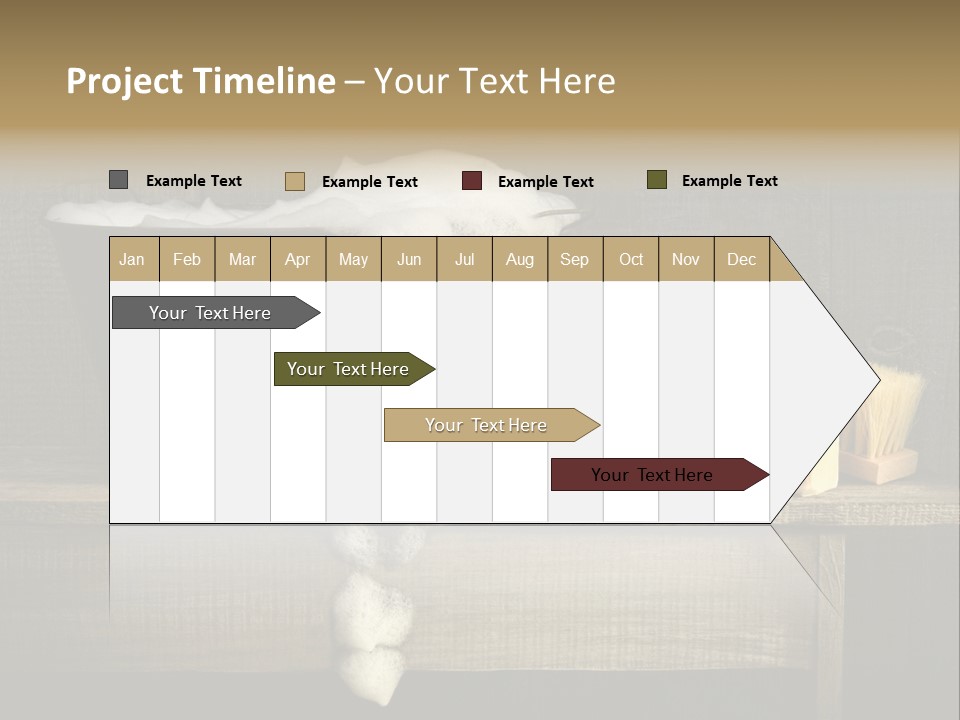 Project Timeline – Your Text Here

Example Text Example Text Example Text Example Text

| Jan | Feb | Mar | Apr | May | Jun | Jul | Aug | Sep | Oct | Nov | Dec |
|---|---|---|---|---|---|---|---|---|---|---|---|

Your Text Here

Your Text Here

Your Text Here

Your Text Here